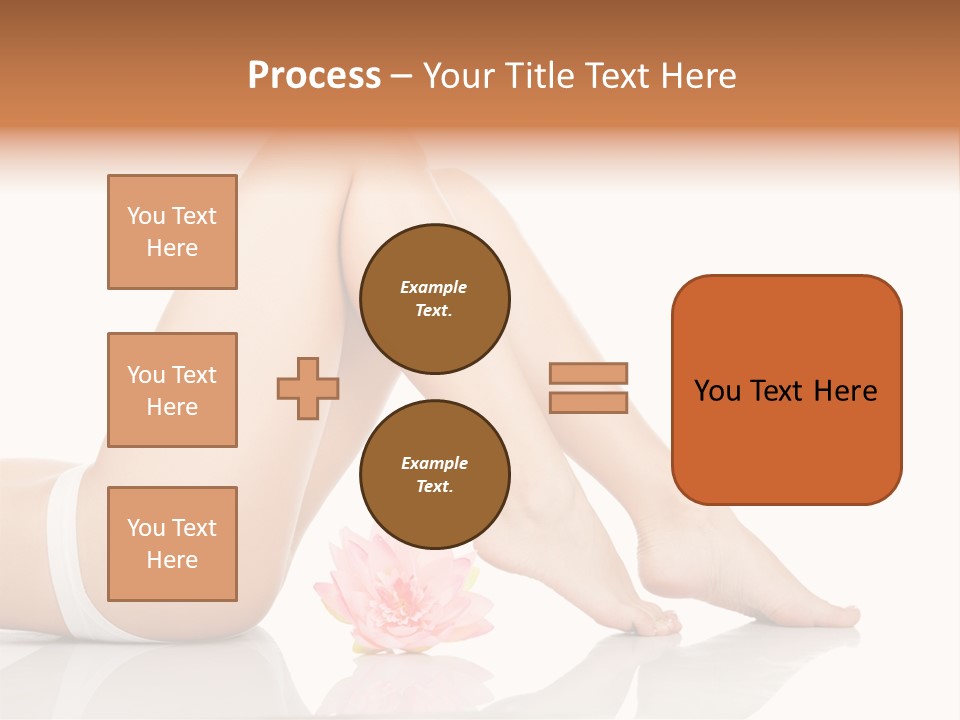 Process – Your Title Text Here

You Text Here

You Text Here

You Text Here

Example Text.

Example Text.

You Text Here